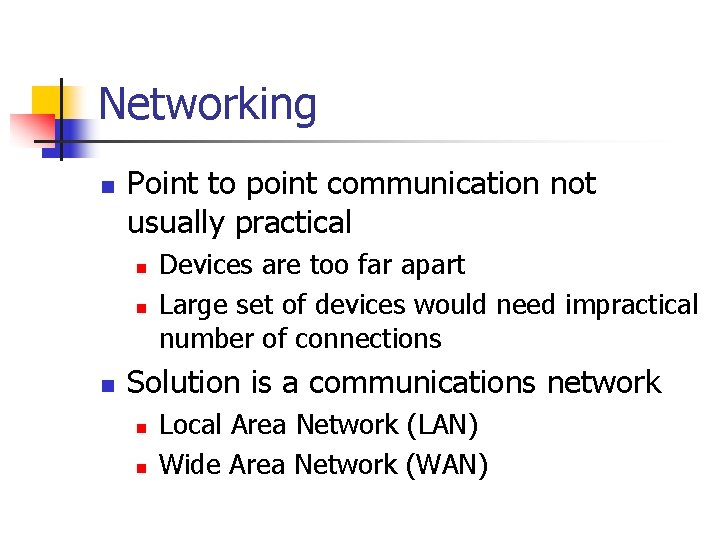 Networking

- Point to point communication not usually practical
  - Devices are too far apart
  - Large set of devices would need impractical number of connections
- Solution is a communications network
  - Local Area Network (LAN)
  - Wide Area Network (WAN)